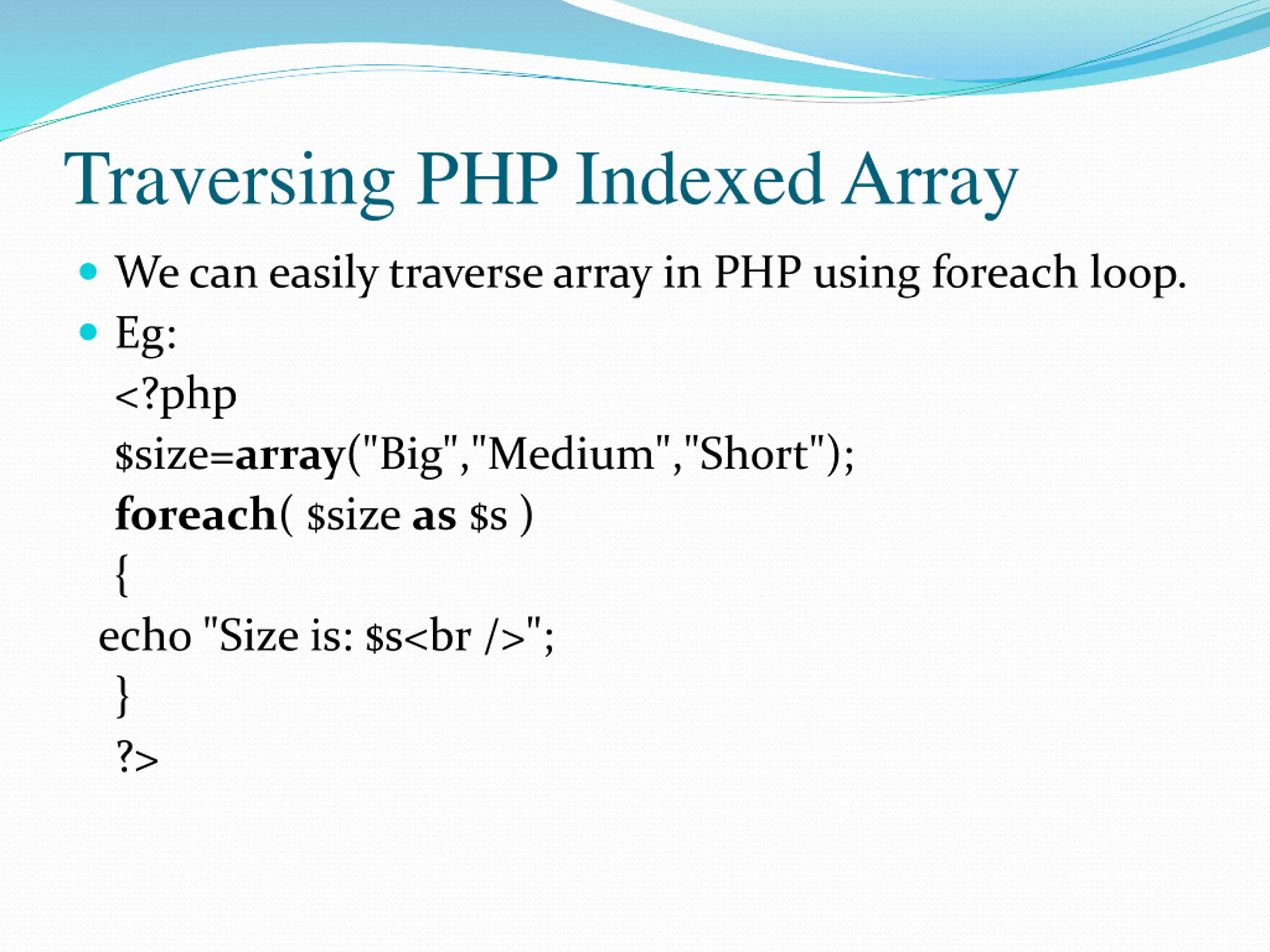 Traversing PHP Indexed Array

We can easily traverse array in PHP using foreach loop.

Eg:
<?php
$size=array("Big","Medium","Short");
foreach( $size as $s )
{
echo "Size is: $s<br />";
}
?>